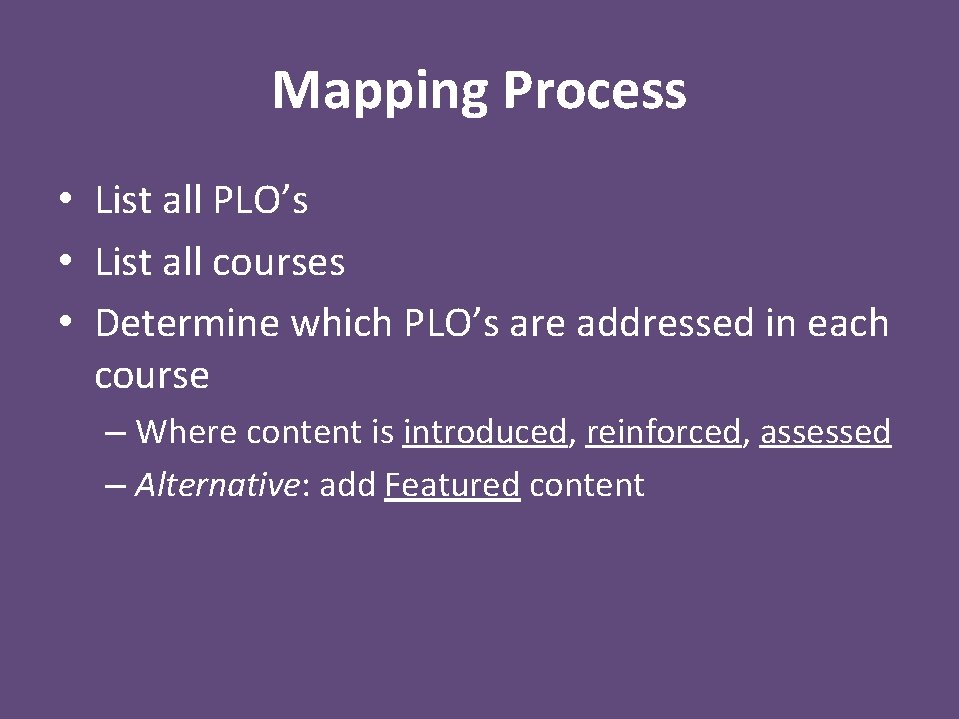 Mapping Process

• List all PLO’s
• List all courses
• Determine which PLO’s are addressed in each course
– Where content is introduced, reinforced, assessed
– Alternative: add Featured content